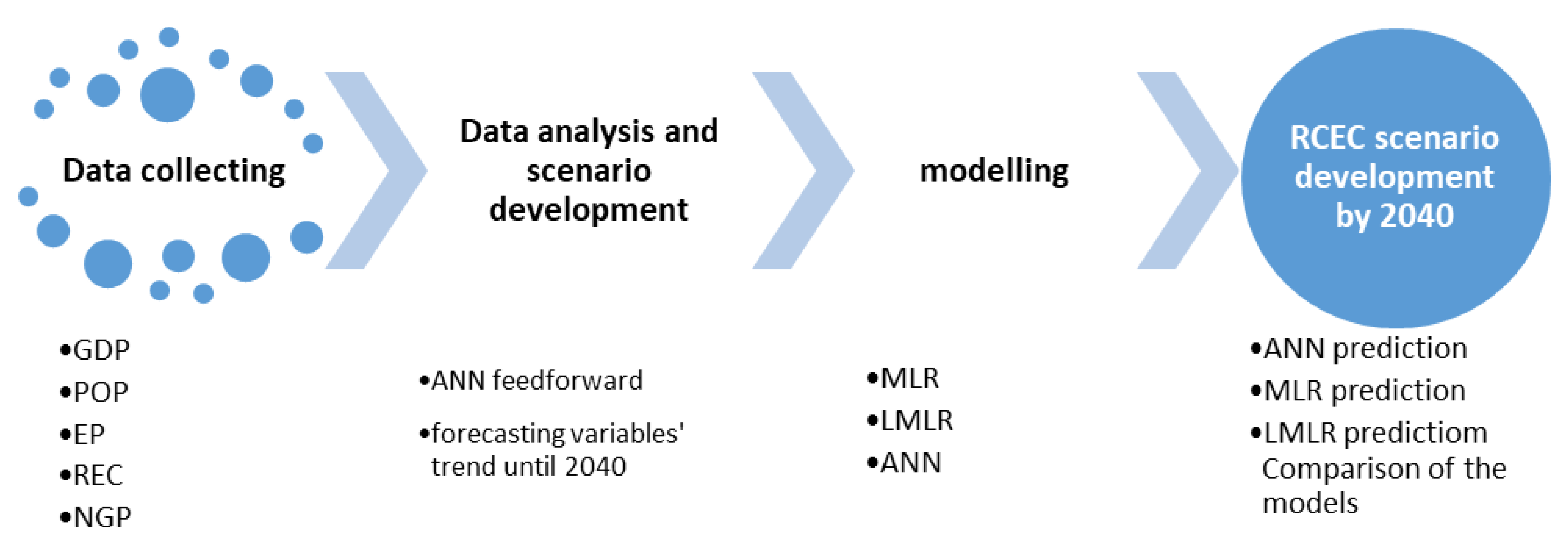 Data collecting

•GDP
•POP
•EP
•REC
•NGP

Data analysis and scenario development

•ANN feedforward
•forecasting variables' trend until 2040

modelling

•MLR
•LMLR
•ANN

RCEC scenario development by 2040

•ANN prediction
•MLR prediction
•LMLR predictiom Comparison of the models